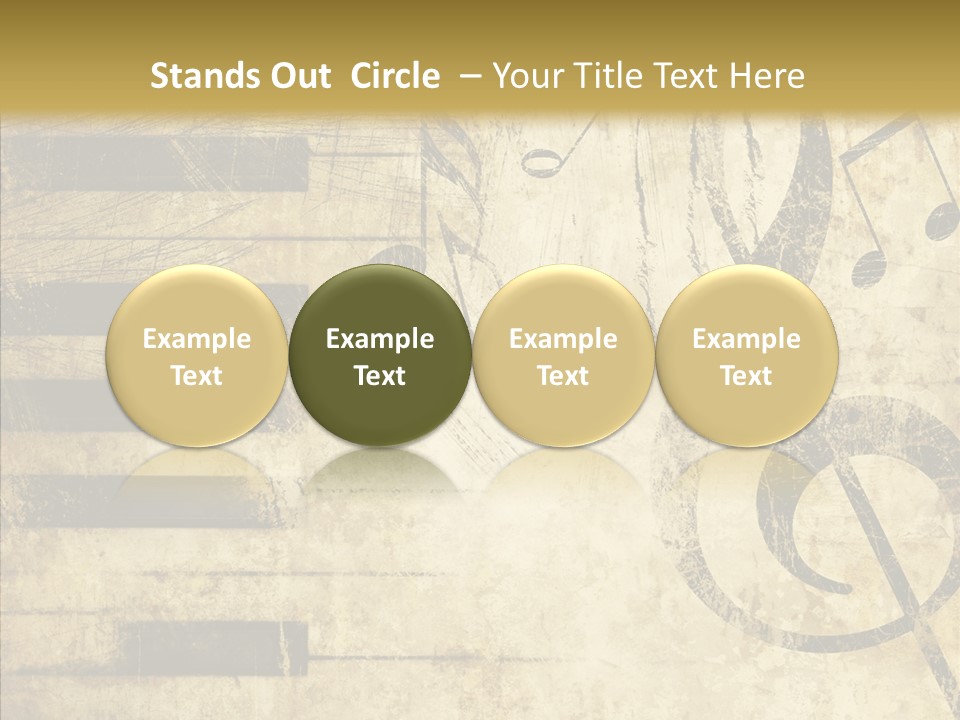 Stands Out Circle – Your Title Text Here

Example Text

Example Text

Example Text

Example Text